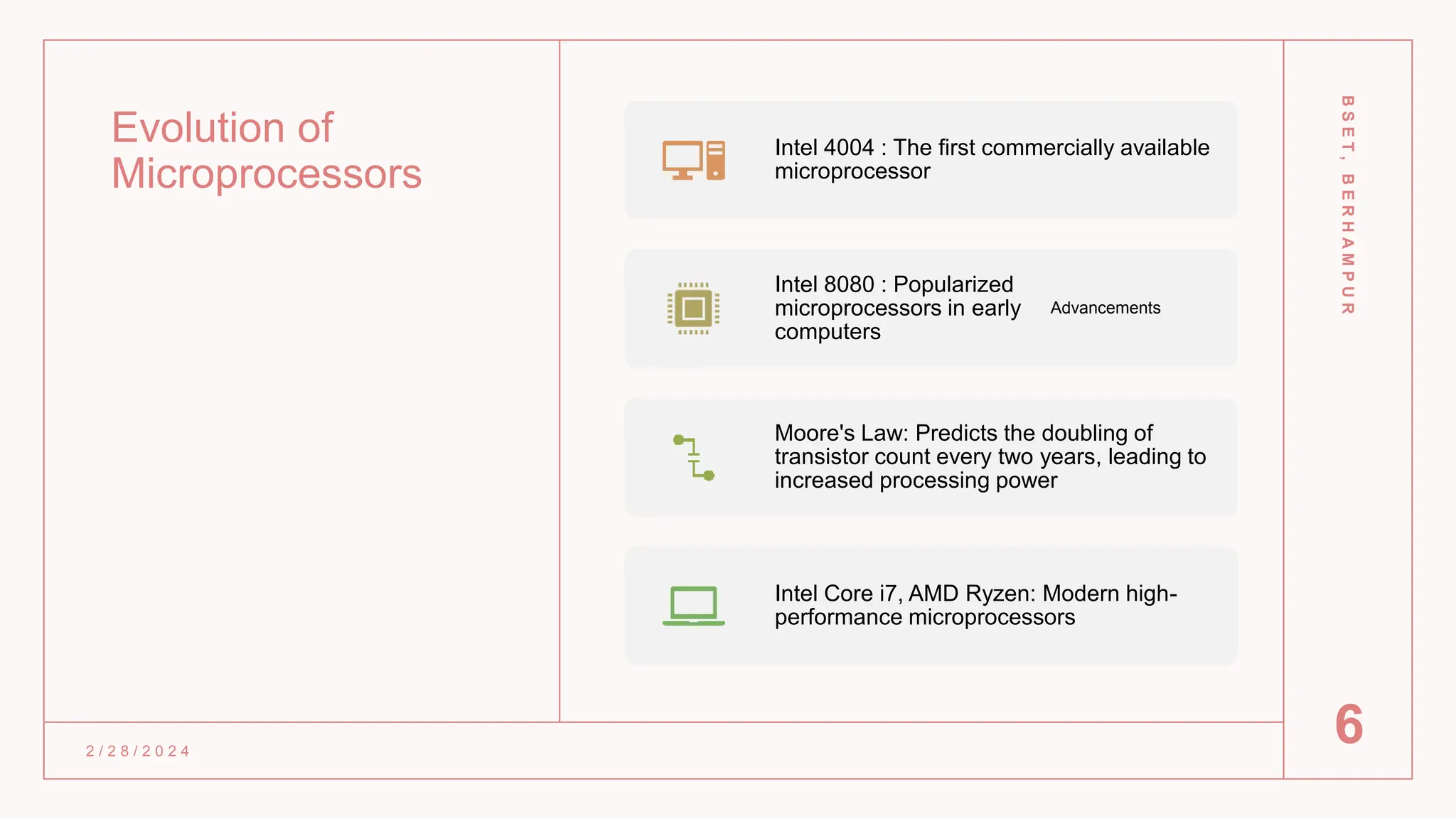 Evolution of Microprocessors

Intel 4004 : The first commercially available microprocessor

Intel 8080 : Popularized microprocessors in early computers

Advancements

Moore's Law: Predicts the doubling of transistor count every two years, leading to increased processing power

Intel Core i7, AMD Ryzen: Modern high-performance microprocessors

BSET, BERHAMPUR

2/28/2024

6